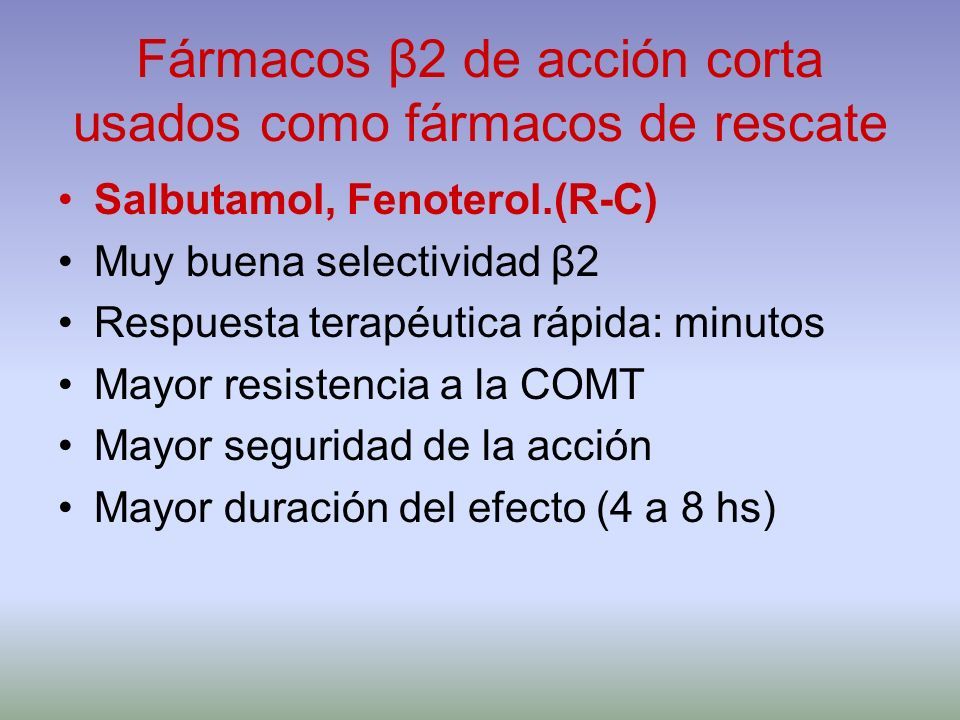 Fármacos β2 de acción corta usados como fármacos de rescate

• Salbutamol, Fenoterol.(R-C)
• Muy buena selectividad β2
• Respuesta terapéutica rápida: minutos
• Mayor resistencia a la COMT
• Mayor seguridad de la acción
• Mayor duración del efecto (4 a 8 hs)